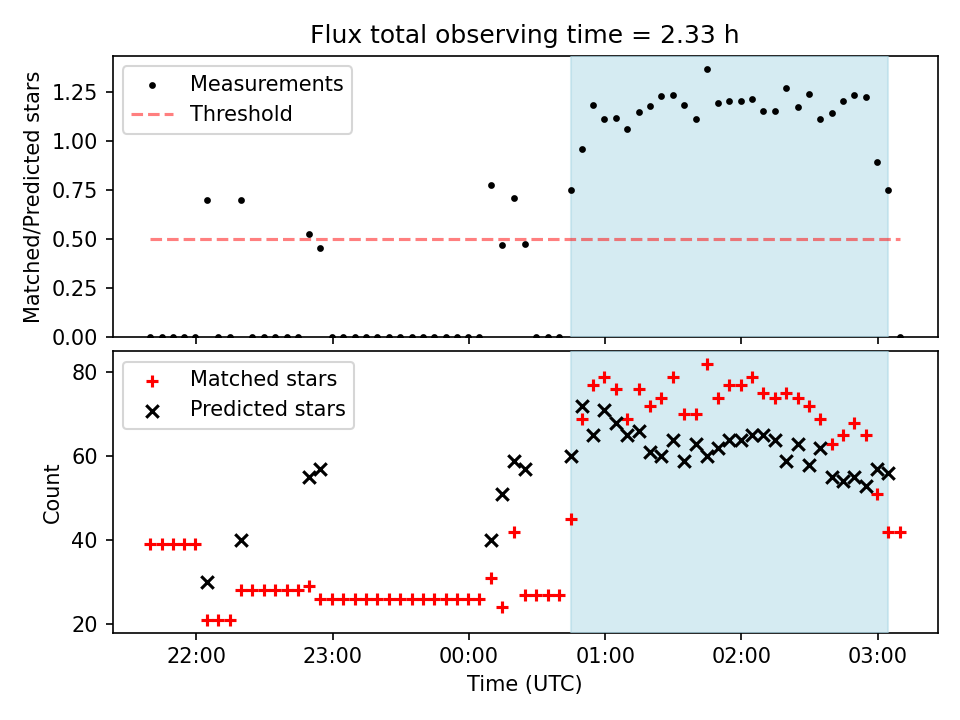 Flux total observing time = 2.33 h

Measurements
Threshold

Matched/Predicted stars

1.25
1.00
0.75
0.50
0.25
0.00

Matched stars
Predicted stars

Count

80
60
40
20

22:00
23:00
00:00
01:00
02:00
03:00

Time (UTC)